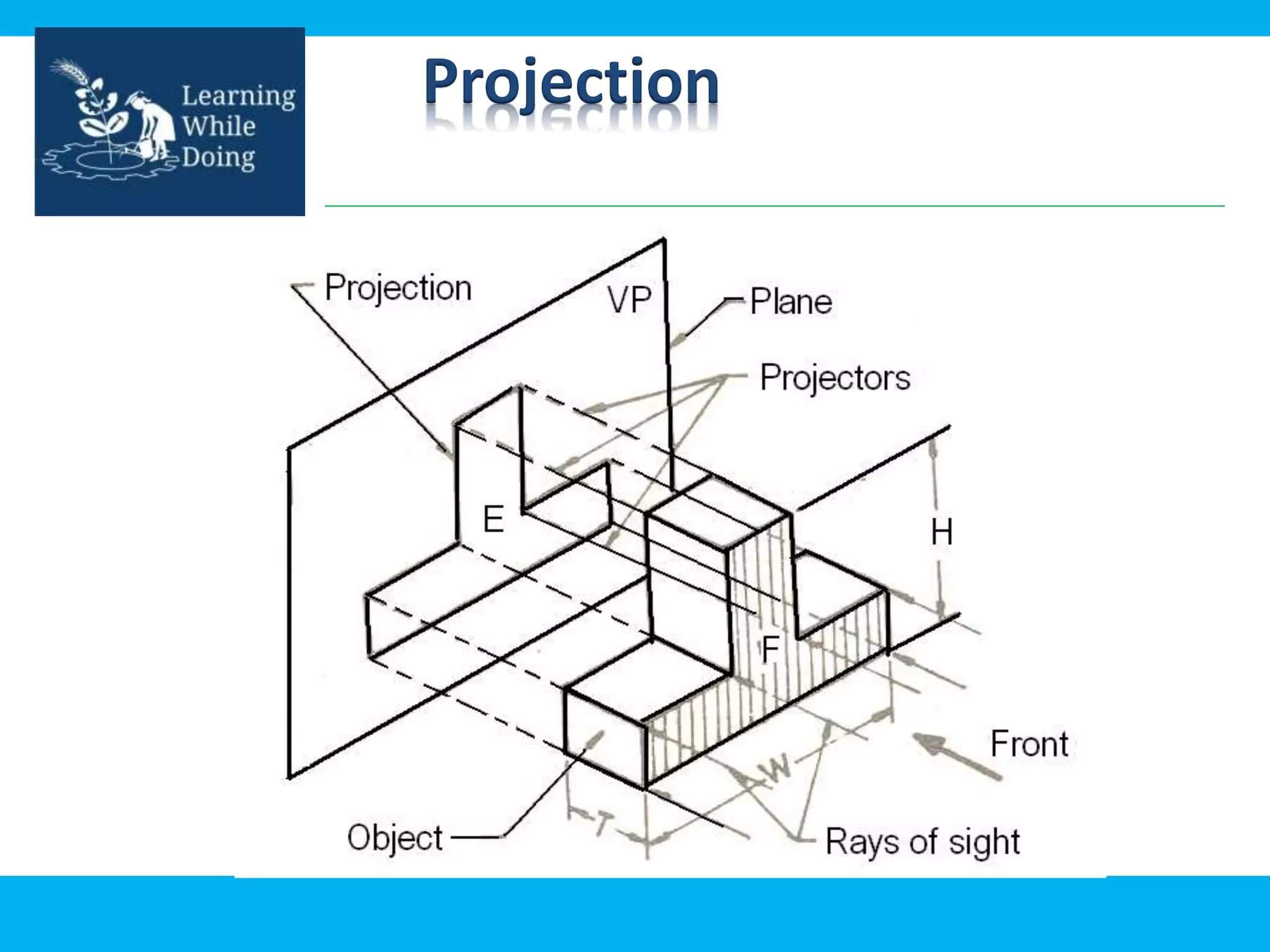 Learning While Doing

Projection

Projection

VP

Plane

Projectors

E

H

F

Front

W

T

Object

Rays of sight